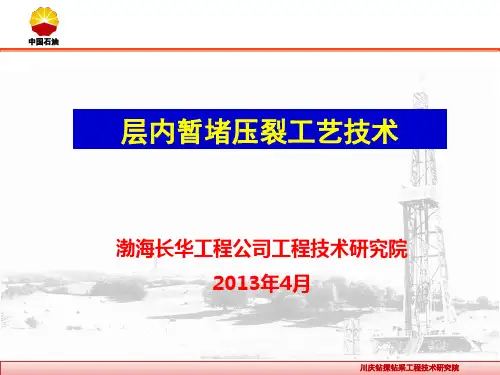 中国石油

层内暂堵压裂工艺技术

渤海长华工程公司工程技术研究院

2013年4月

川庆钻探钻采工程技术研究院